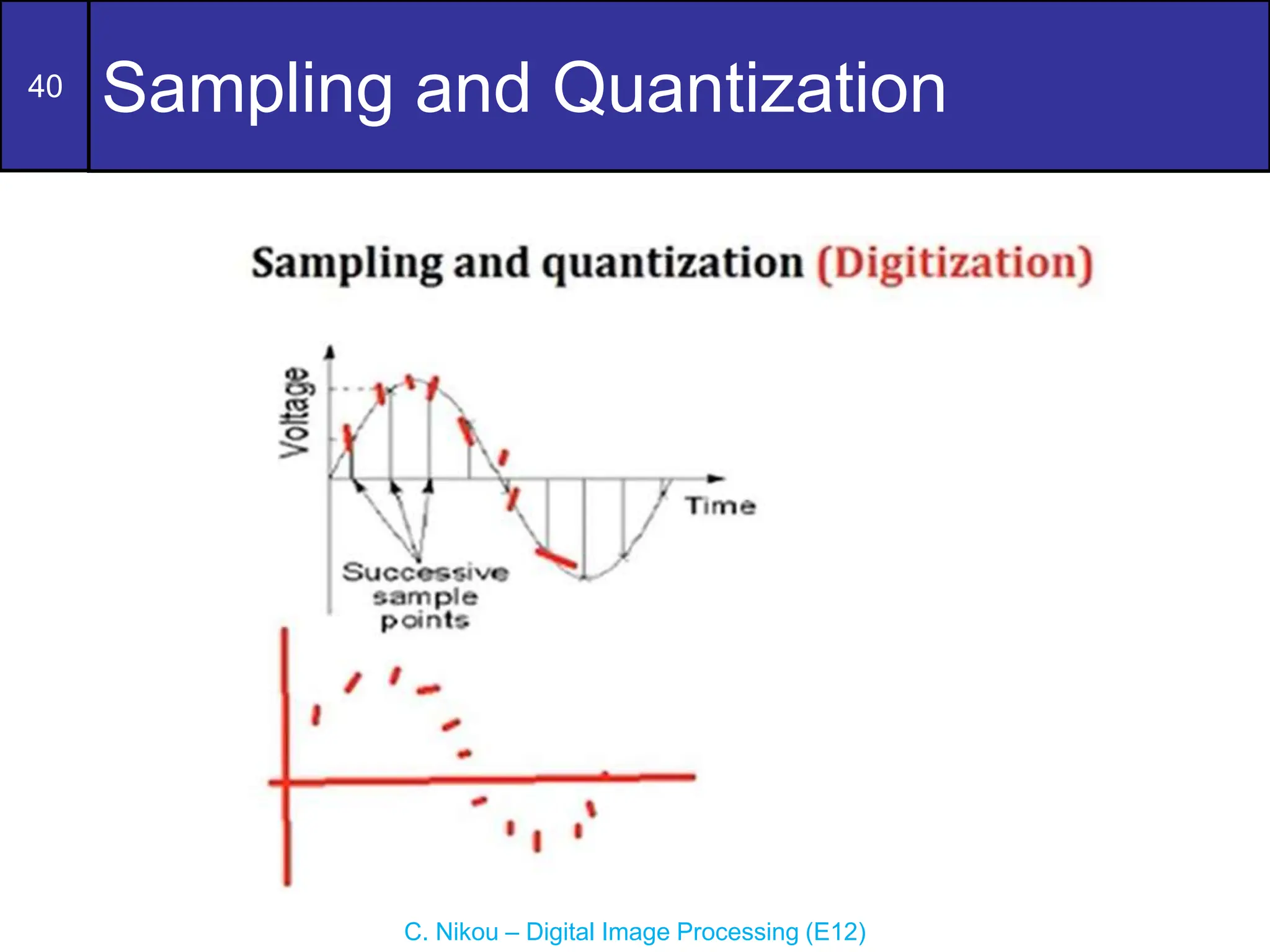 40

Sampling and Quantization

Sampling and quantization (Digitization)

Voltage

Time

Successive sample points

C. Nikou – Digital Image Processing (E12)